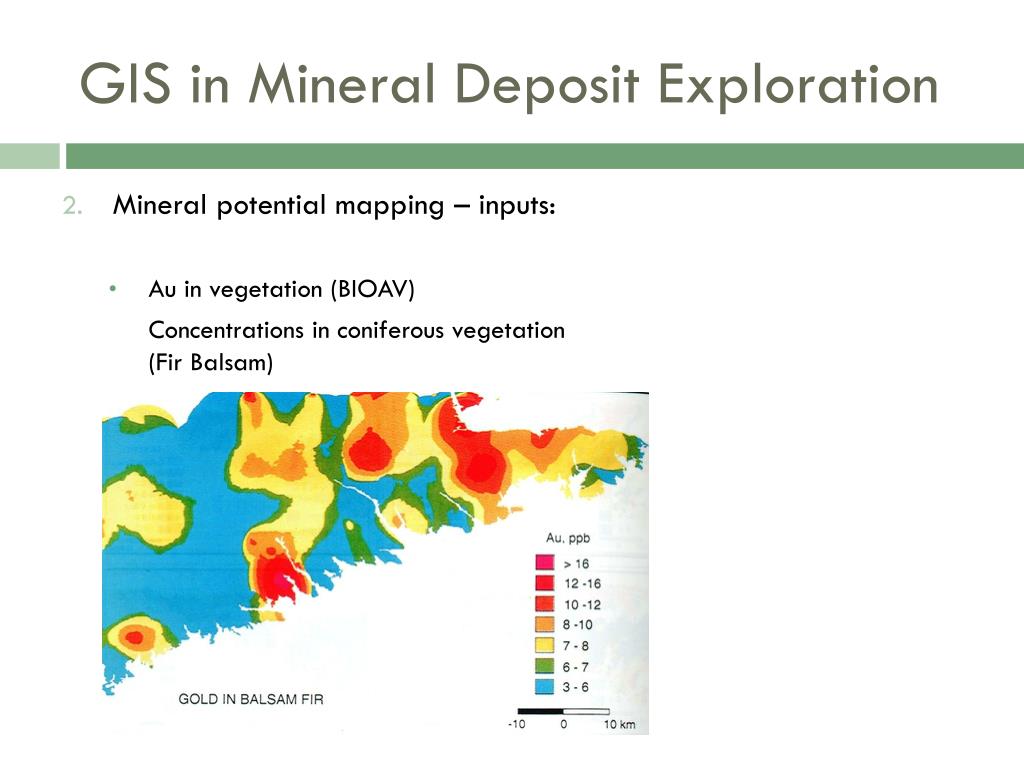 GIS in Mineral Deposit Exploration

2. Mineral potential mapping – inputs:

• Au in vegetation (BIOAV)

Concentrations in coniferous vegetation (Fir Balsam)

Au, ppb
> 16
12 -16
10 -12
8 -10
7 - 8
6 - 7
3 - 6

GOLD IN BALSAM FIR

-10 0 10 km